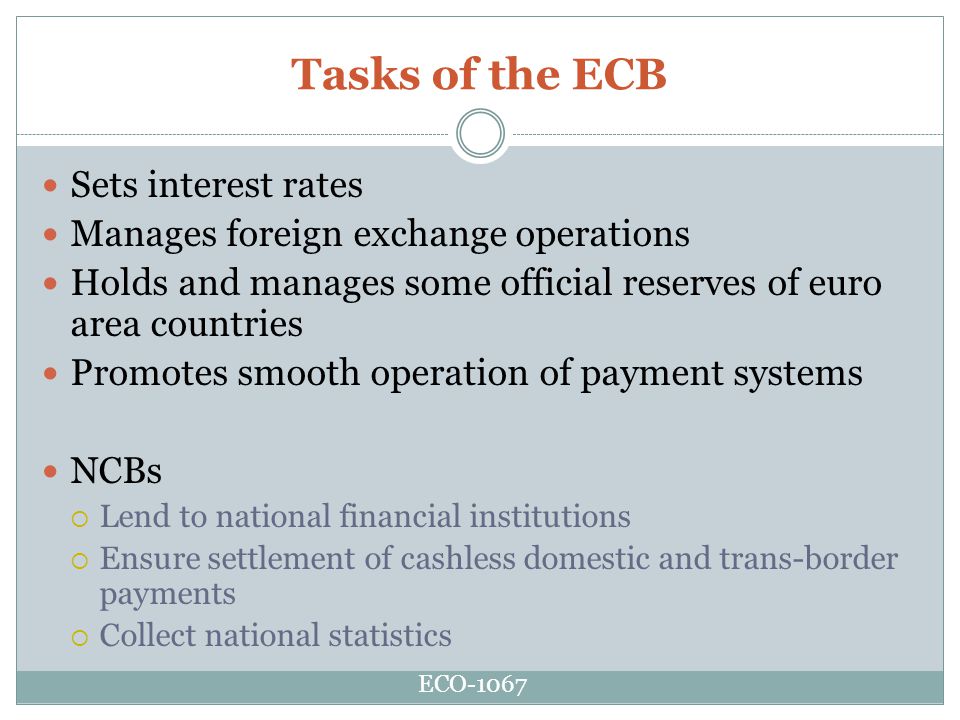 Tasks of the ECB

- Sets interest rates
- Manages foreign exchange operations
- Holds and manages some official reserves of euro area countries
- Promotes smooth operation of payment systems

- NCBs
  - Lend to national financial institutions
  - Ensure settlement of cashless domestic and trans-border payments
  - Collect national statistics

ECO-1067